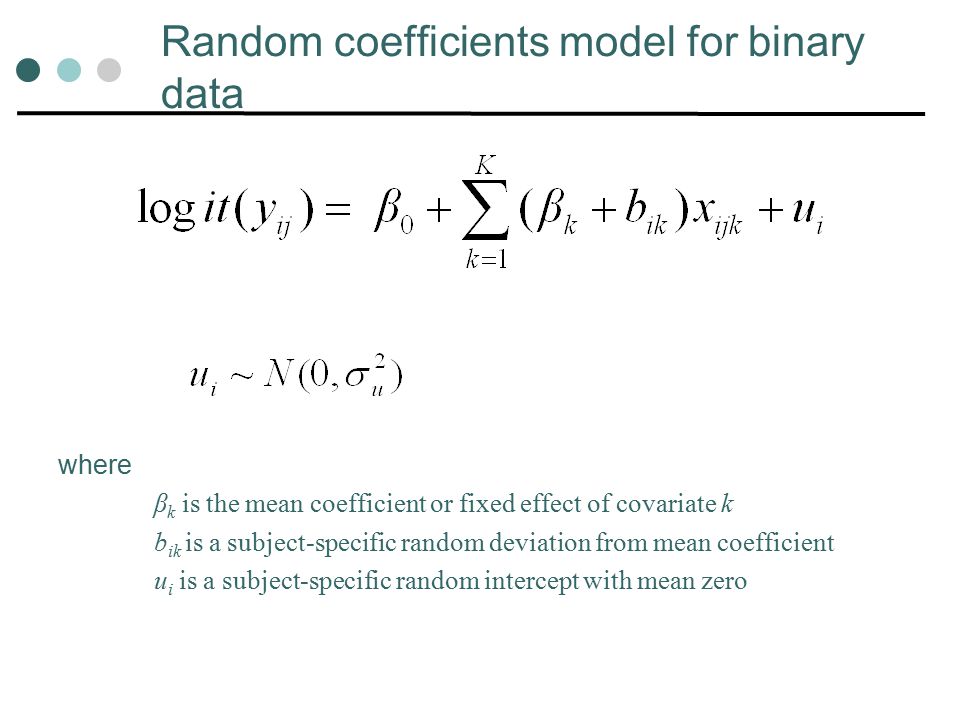 Random coefficients model for binary data

$\log it(y_{ij}) = \beta_0 + \sum_{k=1}^{K} (\beta_k + b_{ik}) x_{ijk} + u_i$

$u_i \sim N(0, \sigma_u^2)$

where

$\beta_k$ is the mean coefficient or fixed effect of covariate $k$

$b_{ik}$ is a subject-specific random deviation from mean coefficient

$u_i$ is a subject-specific random intercept with mean zero